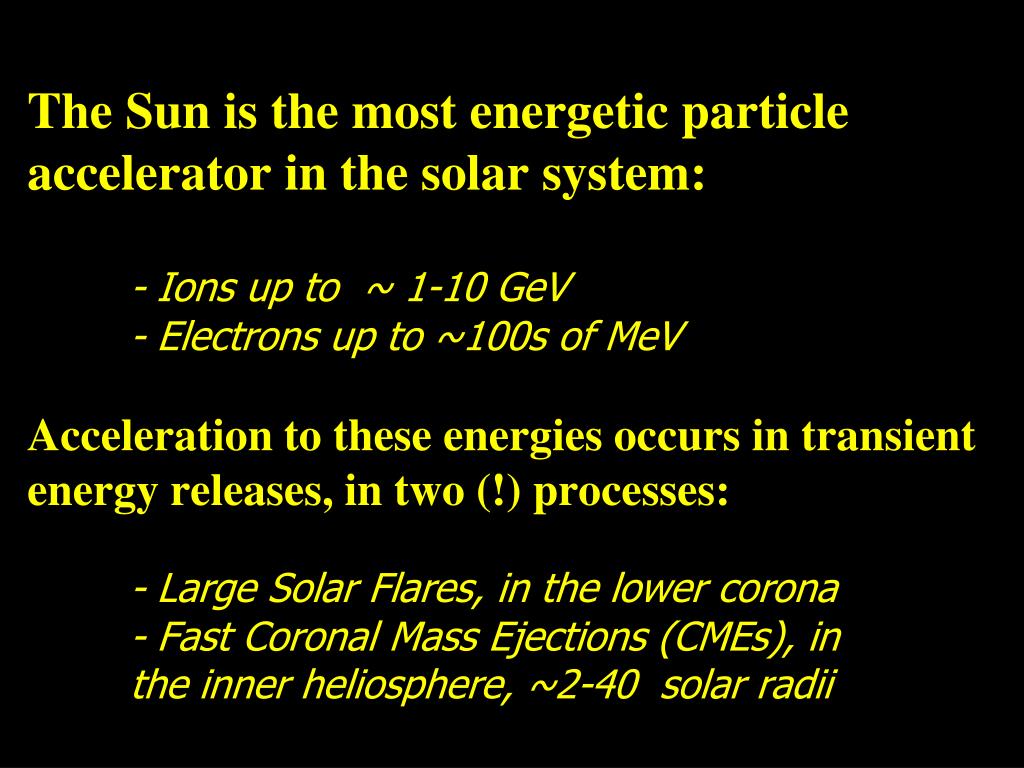 The Sun is the most energetic particle accelerator in the solar system:

- Ions up to ~ 1-10 GeV
- Electrons up to ~100s of MeV

Acceleration to these energies occurs in transient energy releases, in two (!) processes:

- Large Solar Flares, in the lower corona
- Fast Coronal Mass Ejections (CMEs), in the inner heliosphere, ~2-40 solar radii